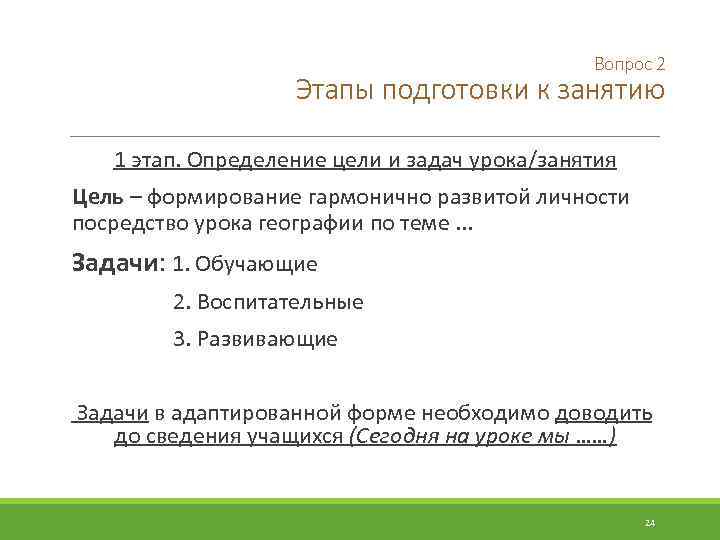 Вопрос 2
Этапы подготовки к занятию

1 этап. Определение цели и задач урока/занятия

Цель – формирование гармонично развитой личности посредство урока географии по теме …

Задачи: 1. Обучающие
2. Воспитательные
3. Развивающие

Задачи в адаптированной форме необходимо доводить до сведения учащихся (Сегодня на уроке мы ……)

24